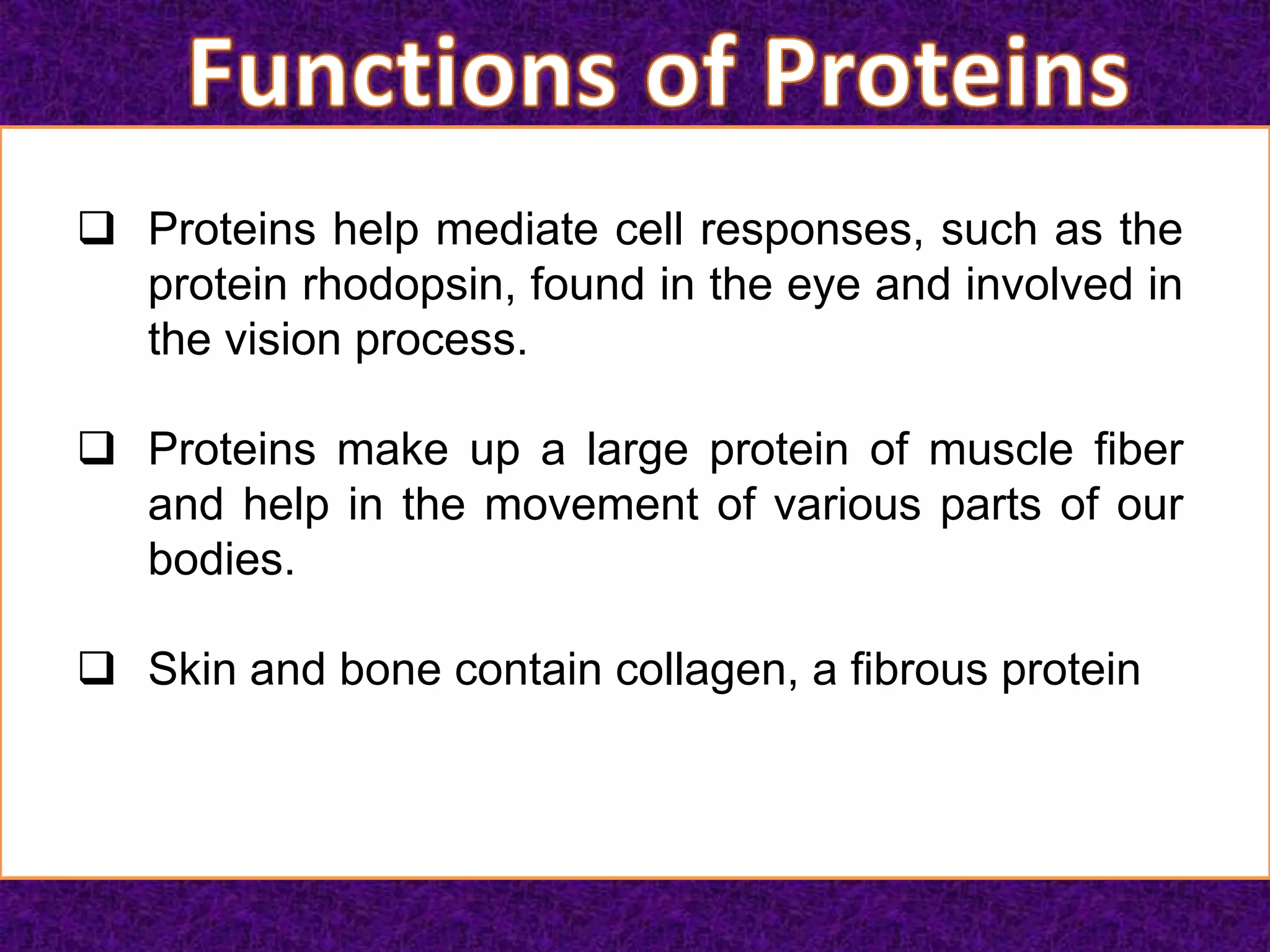 Functions of Proteins

❑ Proteins help mediate cell responses, such as the protein rhodopsin, found in the eye and involved in the vision process.

❑ Proteins make up a large protein of muscle fiber and help in the movement of various parts of our bodies.

❑ Skin and bone contain collagen, a fibrous protein